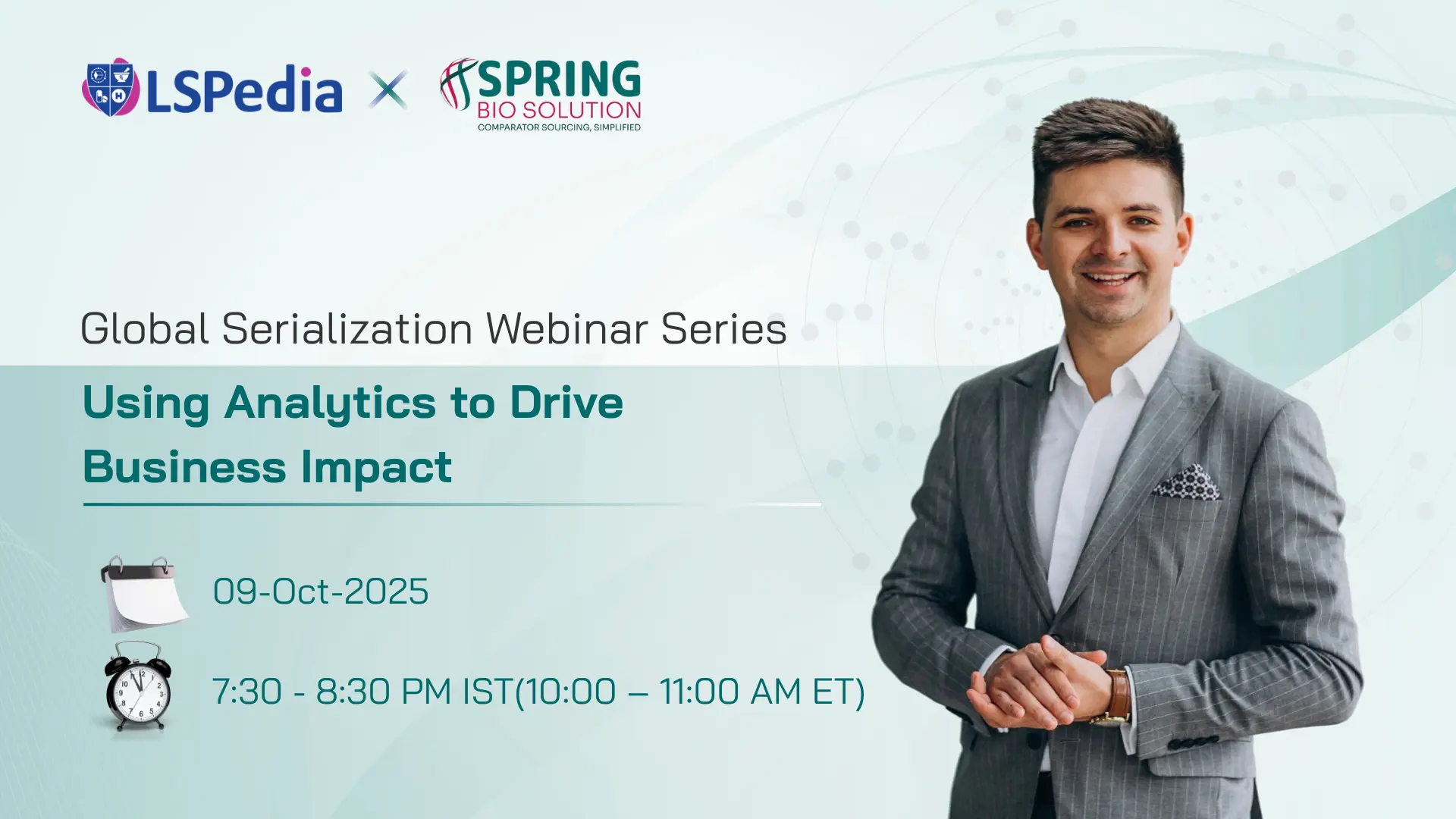 LSPedia × SPRING BIO SOLUTION
COMPARATOR SOURCING, SIMPLIFIED

Global Serialization Webinar Series

Using Analytics to Drive Business Impact

09-Oct-2025

7:30 - 8:30 PM IST(10:00 – 11:00 AM ET)